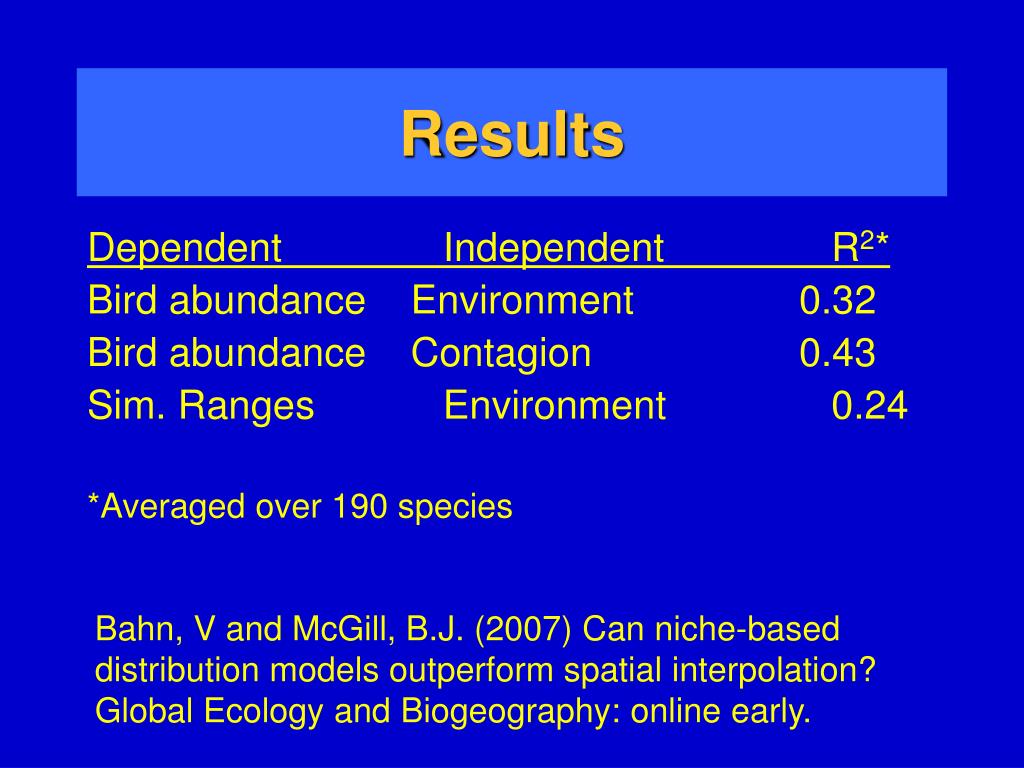 Results

| Dependent | Independent | $R^2$* |
|---|---|---|
| Bird abundance | Environment | 0.32 |
| Bird abundance | Contagion | 0.43 |
| Sim. Ranges | Environment | 0.24 |

*Averaged over 190 species

Bahn, V and McGill, B.J. (2007) Can niche-based distribution models outperform spatial interpolation? Global Ecology and Biogeography: online early.